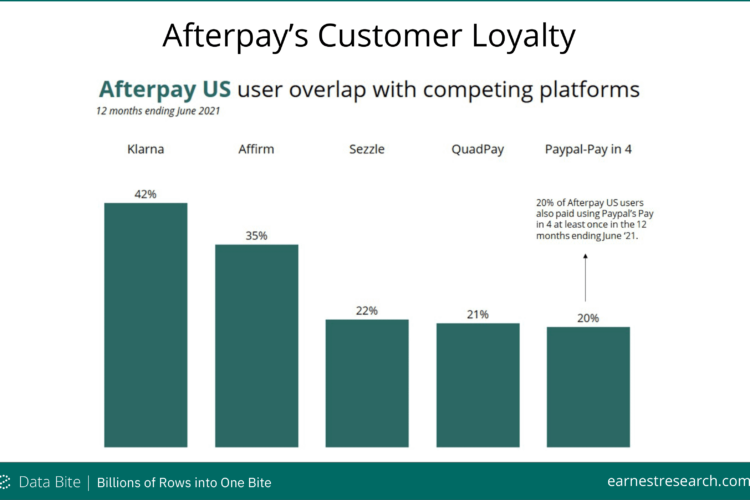 Afterpay's Customer Loyalty

Afterpay US user overlap with competing platforms
12 months ending June 2021

Klarna
Affirm
Sezzle
QuadPay
Paypal-Pay in 4

42%
35%
22%
21%
20%

20% of Afterpay US users also paid using Paypal's Pay in 4 at least once in the 12 months ending June '21.

Data Bite | Billions of Rows into One Bite
earnestresearch.com